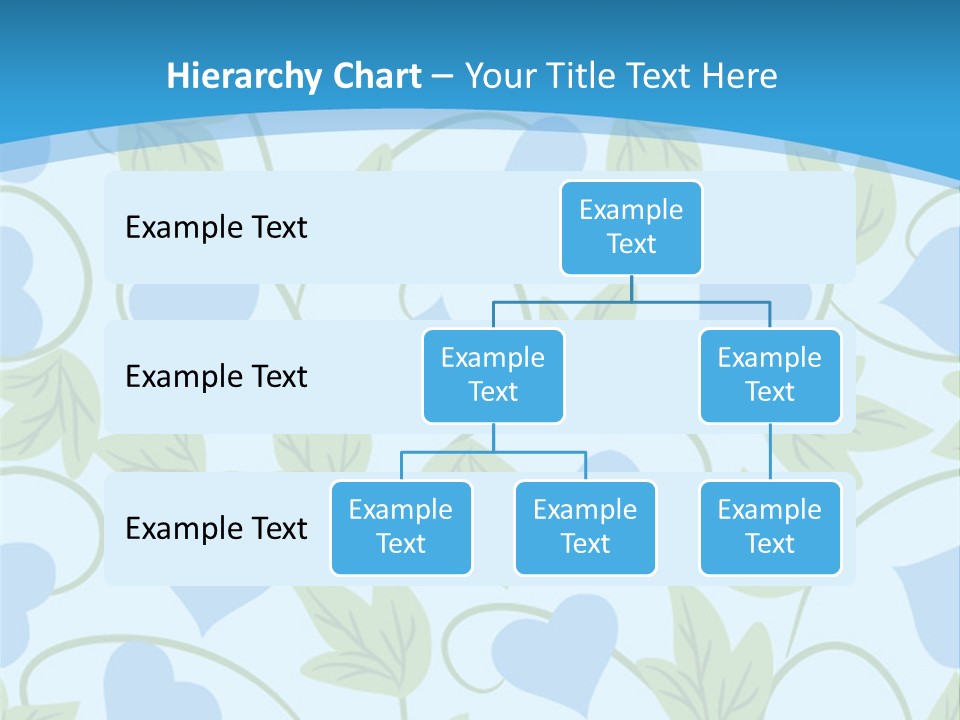 Hierarchy Chart – Your Title Text Here

Example Text

Example Text

Example Text

Example Text

Example Text

Example Text

Example Text

Example Text

Example Text